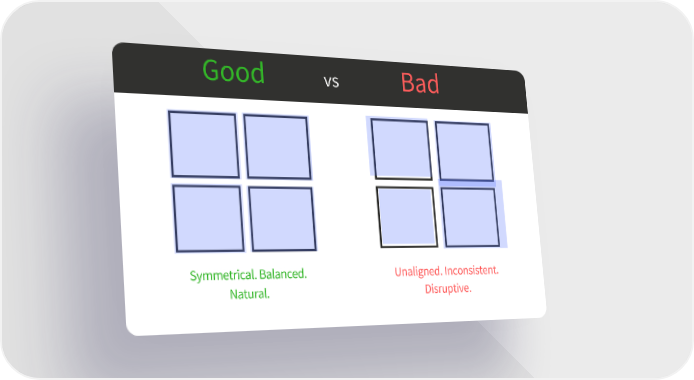 Good vs Bad

Symmetrical. Balanced. Natural.

Unaligned. Inconsistent. Disruptive.